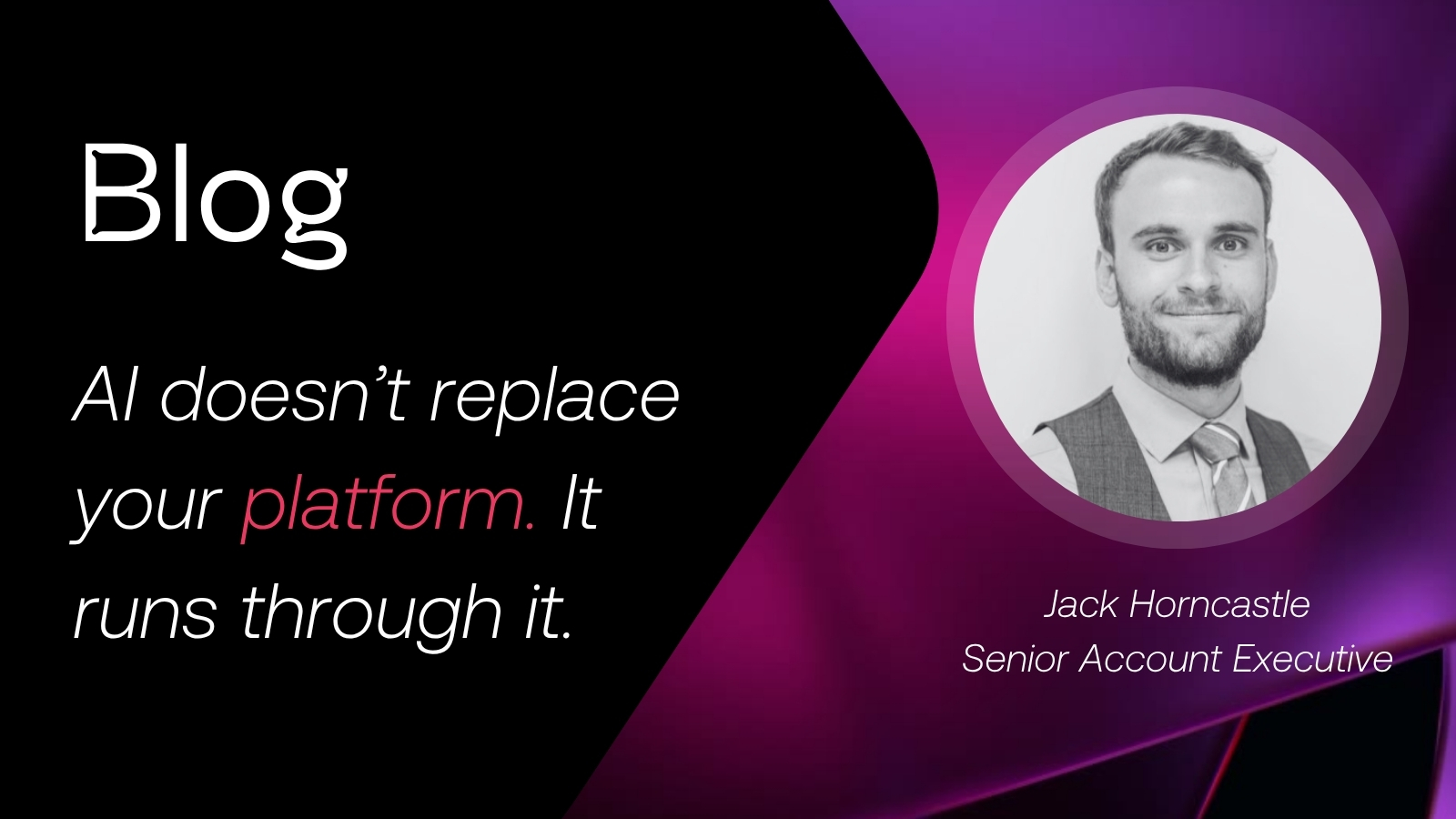 Blog

AI doesn’t replace your platform. It runs through it.

Jack Horncastle
Senior Account Executive